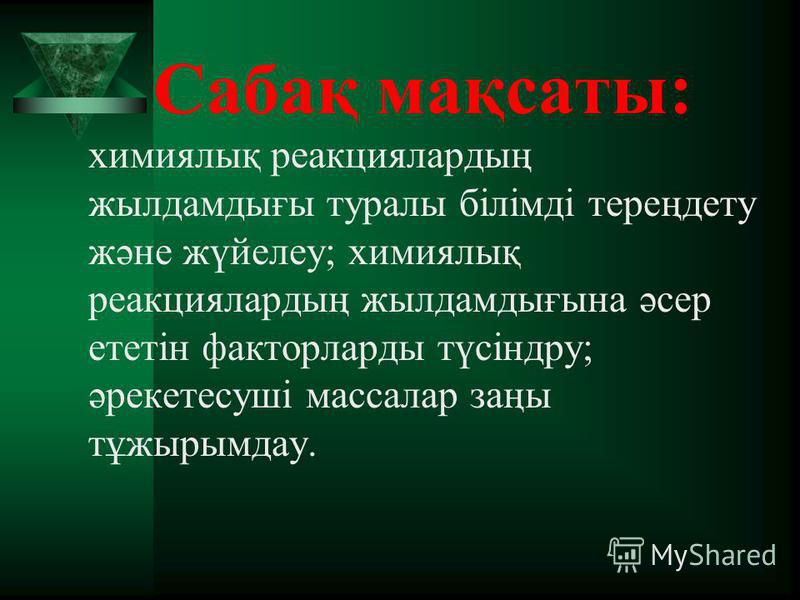 Сабақ мақсаты:

химиялық реакциялардың жылдамдығы туралы білімді тереңдету және жүйелеу; химиялық реакциялардың жылдамдығына әсер ететін факторларды түсіндру; әрекетесуші массалар заңы тұжырымдау.

MyShared